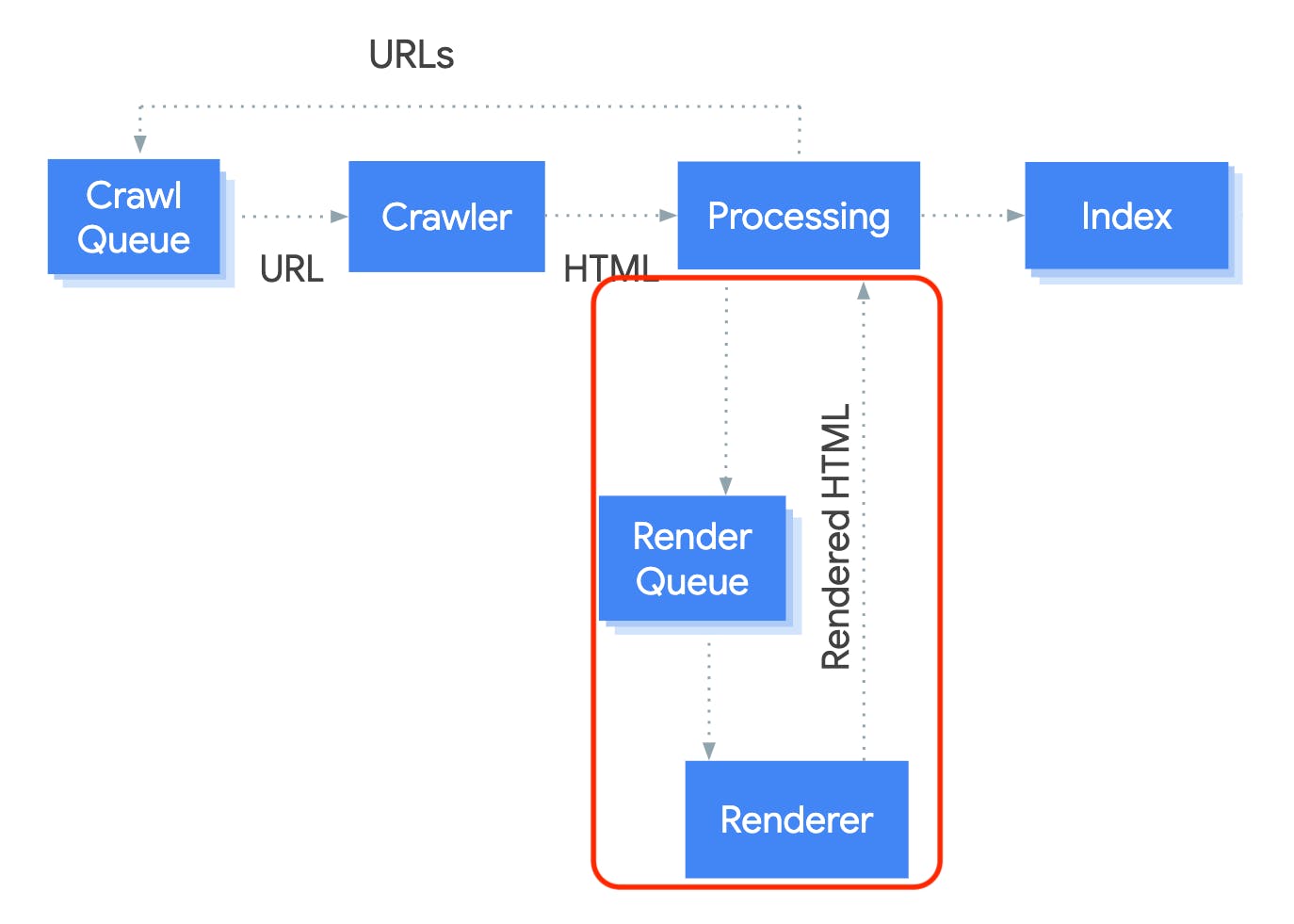 URLs

Crawl Queue

URL

Crawler

HTML

Processing

Index

Render Queue

Rendered HTML

Renderer